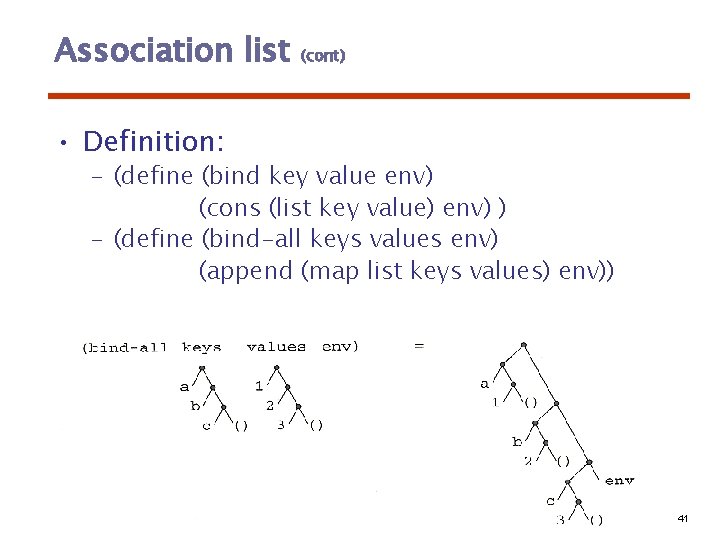 Association list (cont)

• Definition:

– (define (bind key value env)
(cons (list key value) env) )

– (define (bind-all keys values env)
(append (map list keys values) env))

(bind-all keys values env) =

a
b
c ()
1
2
3 ()

a
1 ()
b
2 ()
env
c
3 ()

41